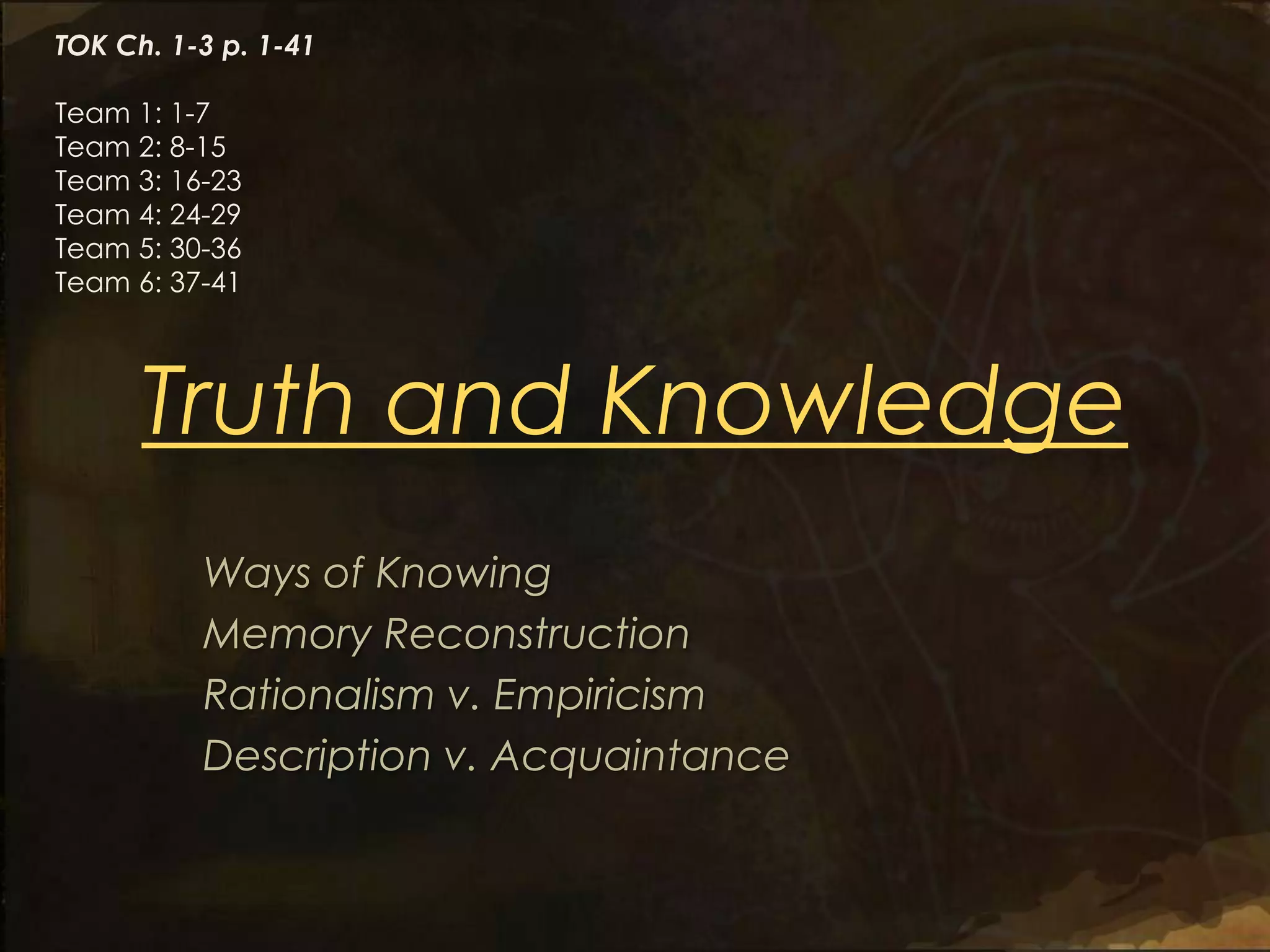 TOK Ch. 1-3 p. 1-41

Team 1: 1-7
Team 2: 8-15
Team 3: 16-23
Team 4: 24-29
Team 5: 30-36
Team 6: 37-41

Truth and Knowledge

Ways of Knowing
Memory Reconstruction
Rationalism v. Empiricism
Description v. Acquaintance